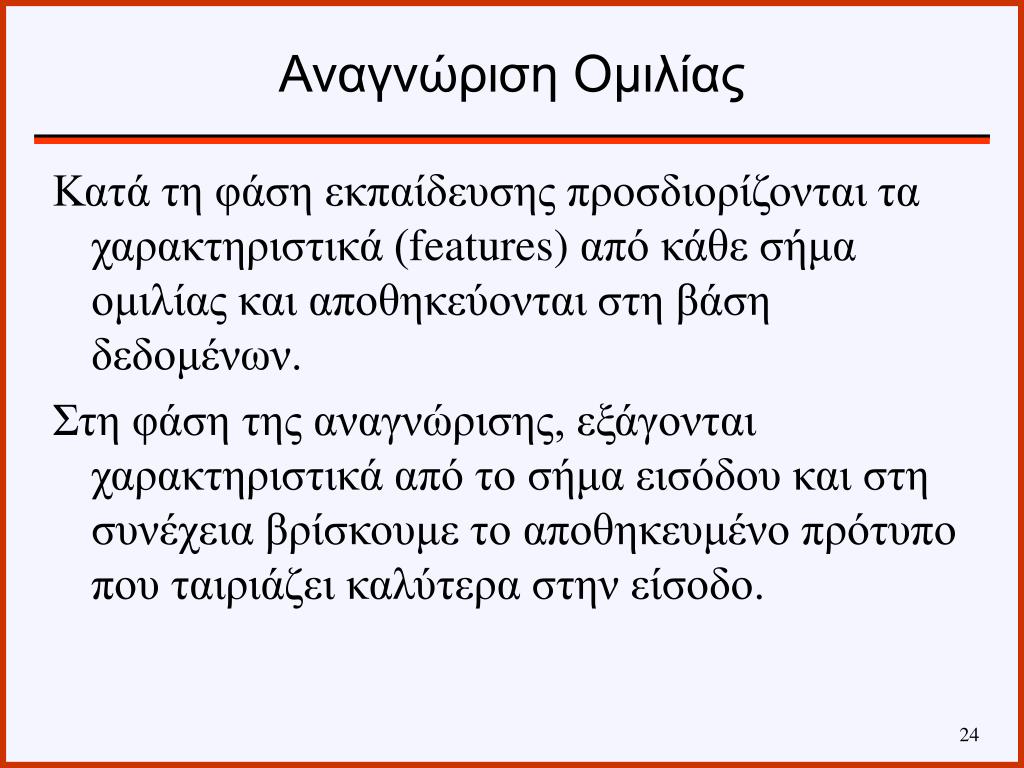 Αναγνώριση Ομιλίας

Κατά τη φάση εκπαίδευσης προσδιορίζονται τα χαρακτηριστικά (features) από κάθε σήμα ομιλίας και αποθηκεύονται στη βάση δεδομένων.

Στη φάση της αναγνώρισης, εξάγονται χαρακτηριστικά από το σήμα εισόδου και στη συνέχεια βρίσκουμε το αποθηκευμένο πρότυπο που ταιριάζει καλύτερα στην είσοδο.

24